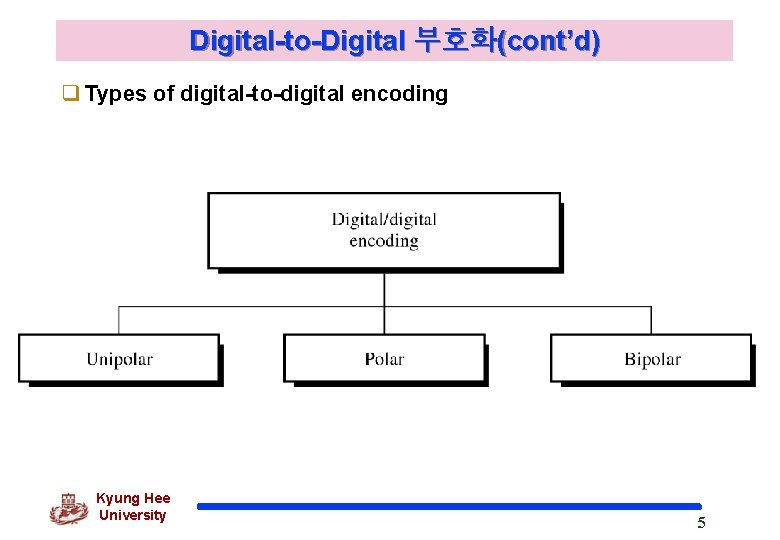 Digital-to-Digital 부호화(cont'd)

❑ Types of digital-to-digital encoding

Digital/digital encoding

Unipolar

Polar

Bipolar

Kyung Hee University

5